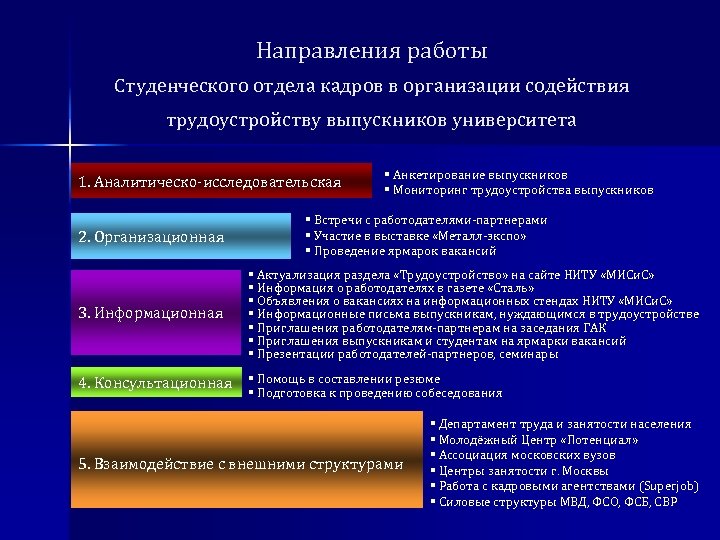 Направления работы
Студенческого отдела кадров в организации содействия трудоустройству выпускников университета

1. Аналитическо-исследовательская

▪ Анкетирование выпускников
▪ Мониторинг трудоустройства выпускников

2. Организационная

▪ Встречи с работодателями-партнерами
▪ Участие в выставке «Металл-экспо»
▪ Проведение ярмарок вакансий

3. Информационная

▪ Актуализация раздела «Трудоустройство» на сайте НИТУ «МИСиС»
▪ Информация о работодателях в газете «Сталь»
▪ Объявления о вакансиях на информационных стендах НИТУ «МИСиС»
▪ Информационные письма выпускникам, нуждающимся в трудоустройстве
▪ Приглашения работодателям-партнерам на заседания ГАК
▪ Приглашения выпускникам и студентам на ярмарки вакансий
▪ Презентации работодателей-партнеров, семинары

4. Консультационная

▪ Помощь в составлении резюме
▪ Подготовка к проведению собеседования

5. Взаимодействие с внешними структурами

▪ Департамент труда и занятости населения
▪ Молодёжный Центр «Потенциал»
▪ Ассоциация московских вузов
▪ Центры занятости г. Москвы
▪ Работа с кадровыми агентствами (Superjob)
▪ Силовые структуры МВД, ФСО, ФСБ, СВР